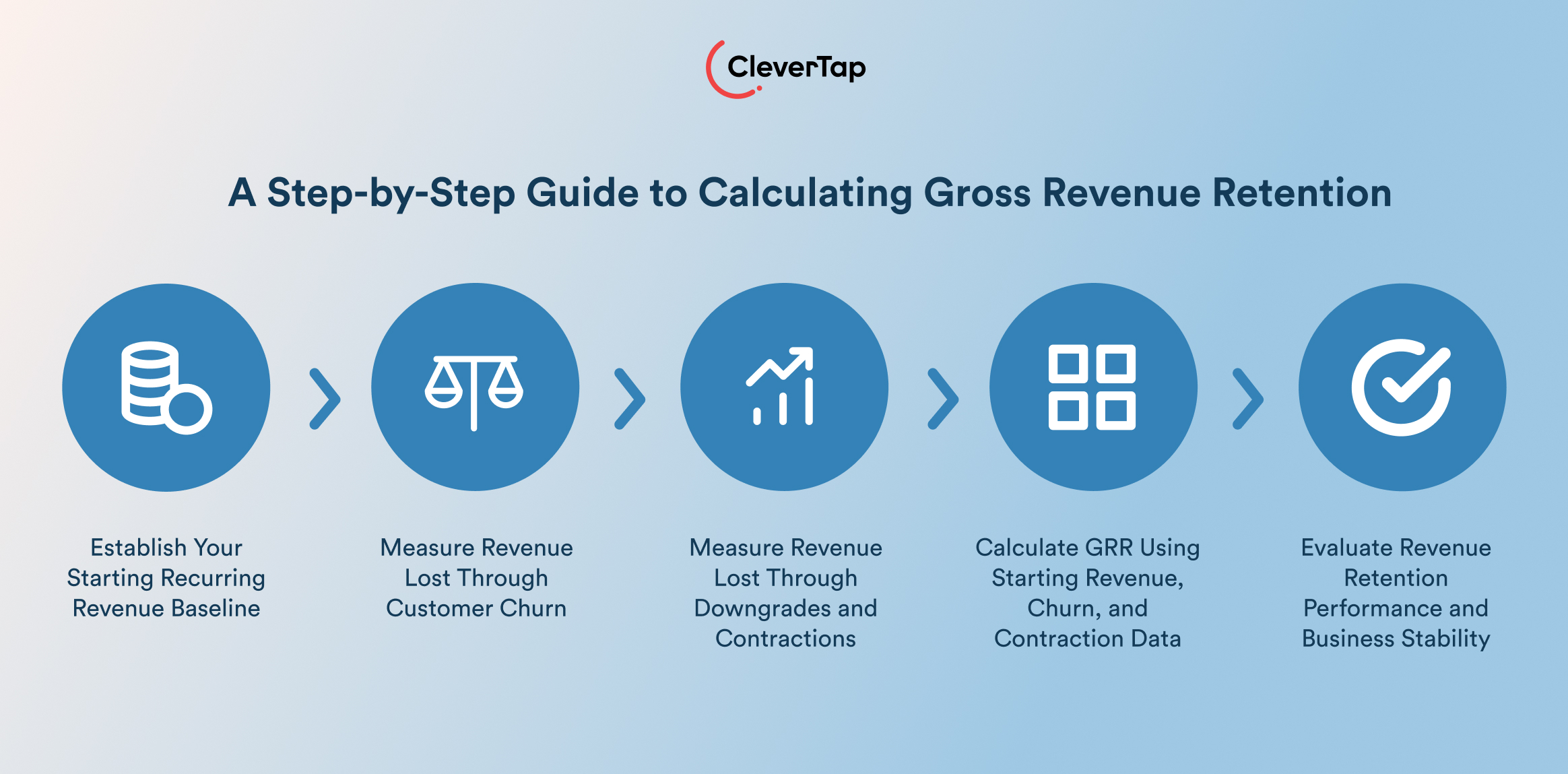 CleverTap

A Step-by-Step Guide to Calculating Gross Revenue Retention

Establish Your Starting Recurring Revenue Baseline

Measure Revenue Lost Through Customer Churn

Measure Revenue Lost Through Downgrades and Contractions

Calculate GRR Using Starting Revenue, Churn, and Contraction Data

Evaluate Revenue Retention Performance and Business Stability